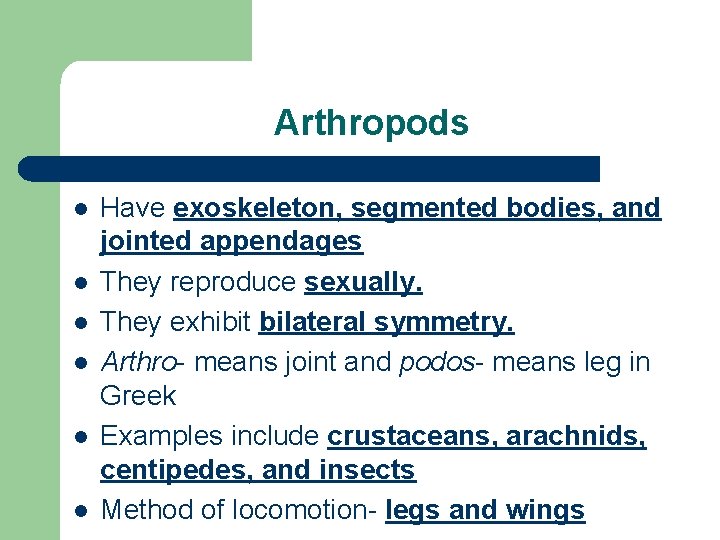 Arthropods

- Have exoskeleton, segmented bodies, and jointed appendages
- They reproduce sexually.
- They exhibit bilateral symmetry.
- Arthro- means joint and podos- means leg in Greek
- Examples include crustaceans, arachnids, centipedes, and insects
- Method of locomotion- legs and wings